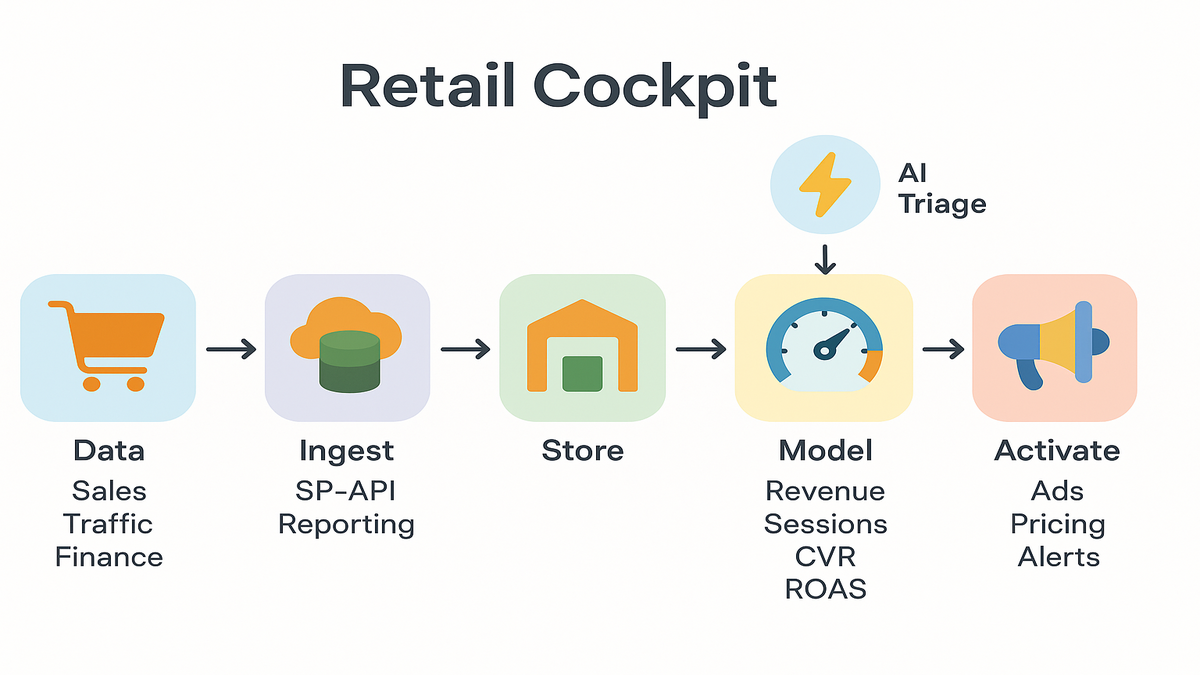 Retail Cockpit

AI Triage

Data
Sales
Traffic
Finance

Ingest
SP-API
Reporting

Store

Model
Revenue
Sessions
CVR
ROAS

Activate
Ads
Pricing
Alerts